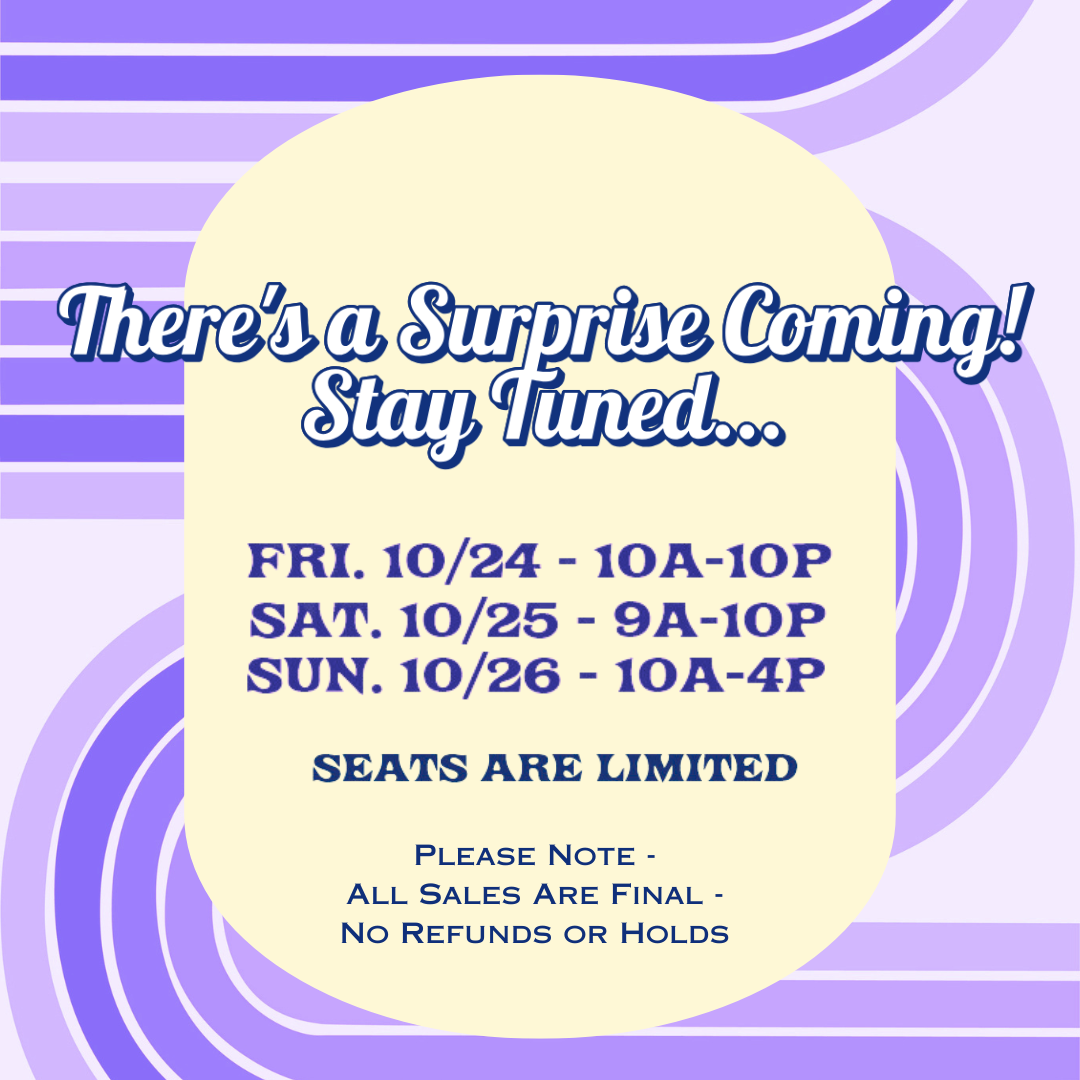 There's a Surprise Coming! Stay Tuned...

FRI. 10/24 - 10A-10P
SAT. 10/25 - 9A-10P
SUN. 10/26 - 10A-4P

SEATS ARE LIMITED

Please Note -
All Sales Are Final -
No Refunds or Holds